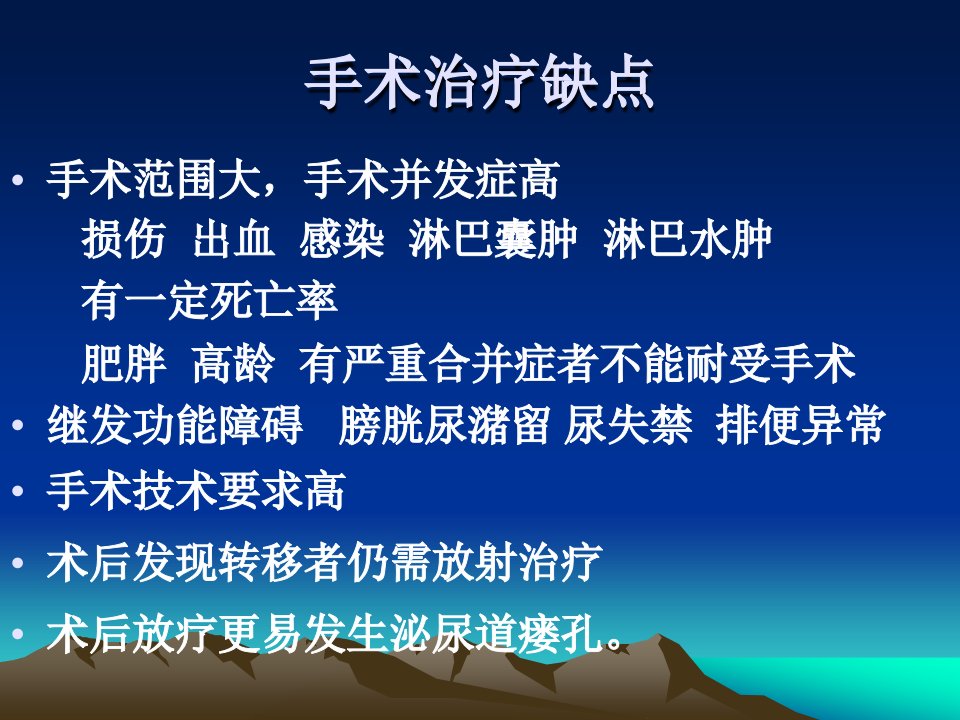 手术治疗缺点

• 手术范围大，手术并发症高
损伤 出血 感染 淋巴囊肿 淋巴水肿
有一定死亡率
肥胖 高龄 有严重合并症者不能耐受手术

• 继发功能障碍 膀胱尿潴留 尿失禁 排便异常

• 手术技术要求高

• 术后发现转移者仍需放射治疗

• 术后放疗更易发生泌尿道瘘孔。